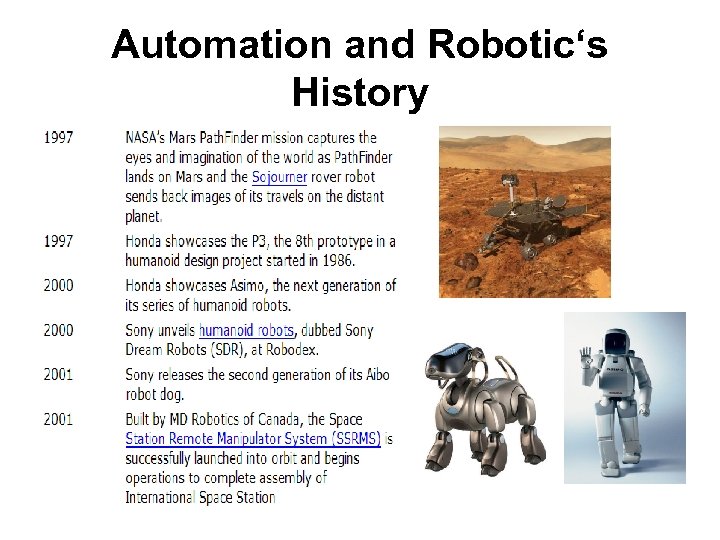 Automation and Robotic's History

| | |
|---|---|
| 1997 | NASA's Mars PathFinder mission captures the eyes and imagination of the world as PathFinder lands on Mars and the Sojourner rover robot sends back images of its travels on the distant planet. |
| 1997 | Honda showcases the P3, the 8th prototype in a humanoid design project started in 1986. |
| 2000 | Honda showcases Asimo, the next generation of its series of humanoid robots. |
| 2000 | Sony unveils humanoid robots, dubbed Sony Dream Robots (SDR), at Robodex. |
| 2001 | Sony releases the second generation of its Aibo robot dog. |
| 2001 | Built by MD Robotics of Canada, the Space Station Remote Manipulator System (SSRMS) is successfully launched into orbit and begins operations to complete assembly of International Space Station |